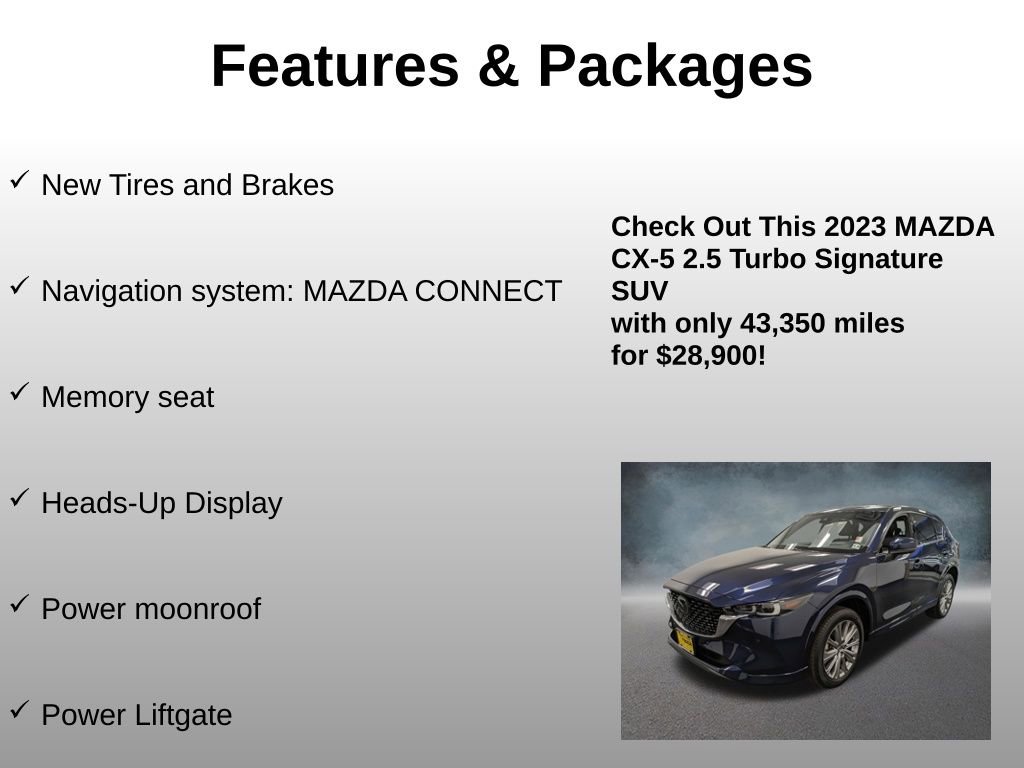 Features & Packages

✓ New Tires and Brakes

✓ Navigation system: MAZDA CONNECT

✓ Memory seat

✓ Heads-Up Display

✓ Power moonroof

✓ Power Liftgate

Check Out This 2023 MAZDA CX-5 2.5 Turbo Signature SUV
with only 43,350 miles
for $28,900!